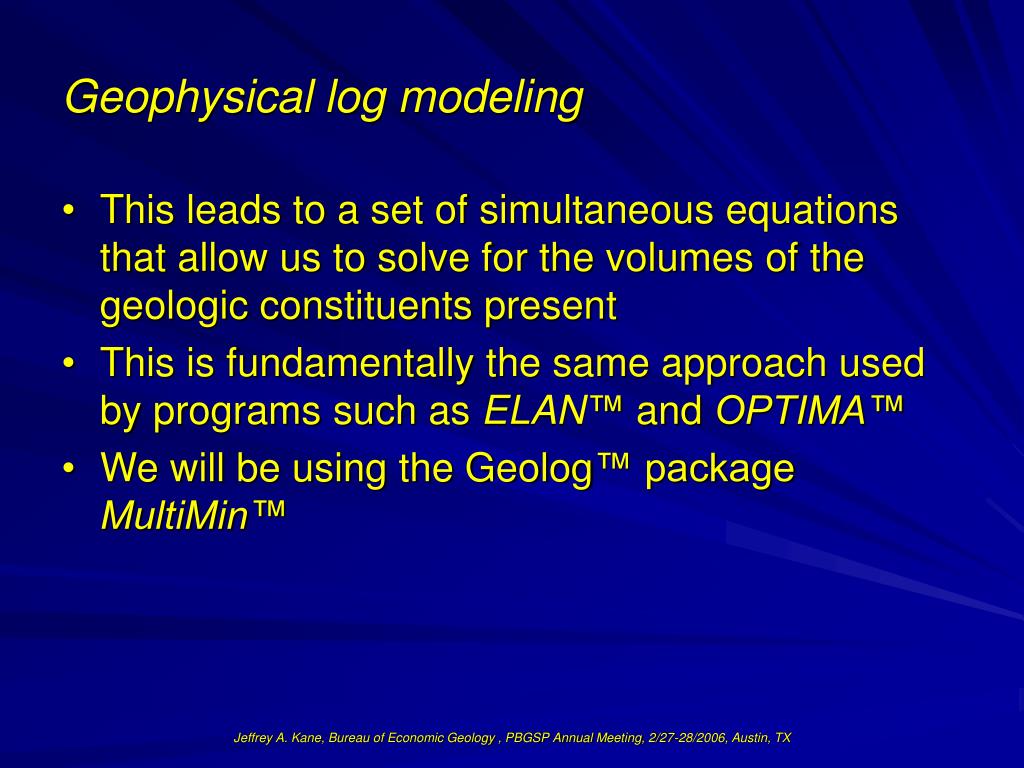 Geophysical log modeling

• This leads to a set of simultaneous equations that allow us to solve for the volumes of the geologic constituents present
• This is fundamentally the same approach used by programs such as ELAN™ and OPTIMA™
• We will be using the Geolog™ package MultiMin™

Jeffrey A. Kane, Bureau of Economic Geology , PBGSP Annual Meeting, 2/27-28/2006, Austin, TX